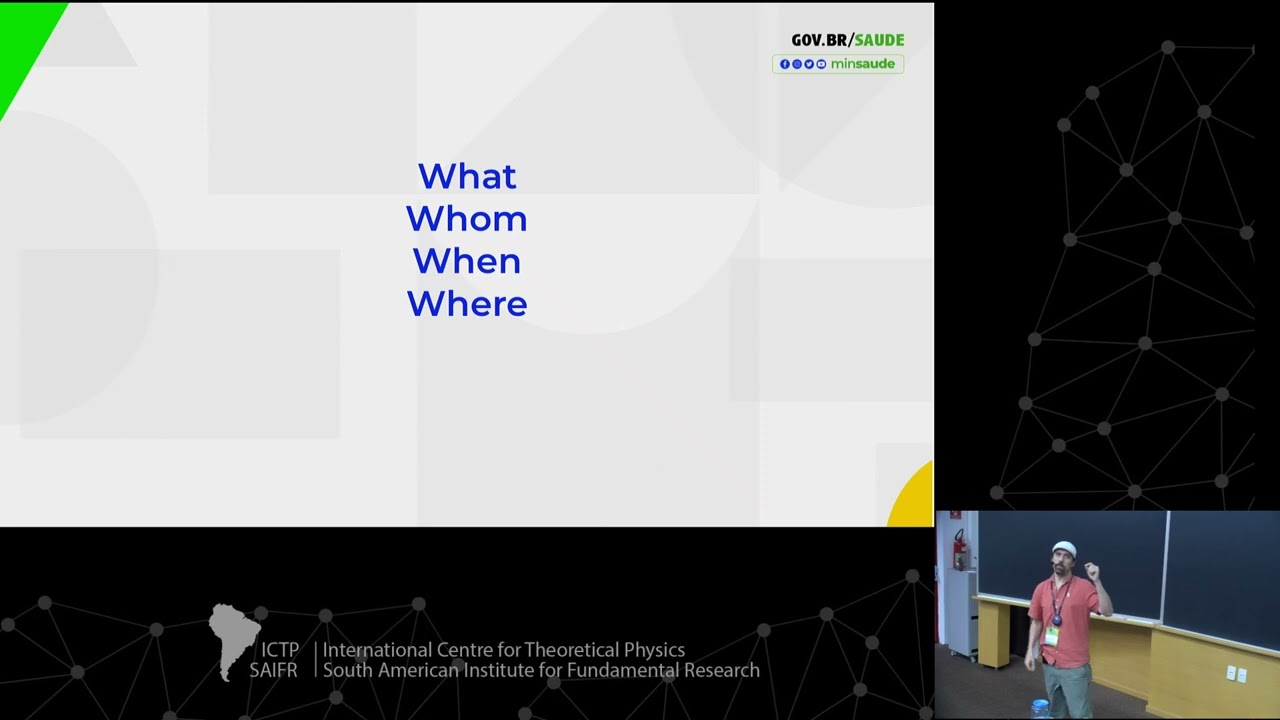 GOV.BR/SAUDE
minsaude

What
Whom
When
Where

ICTP
SAIFR
International Centre for Theoretical Physics
South American Institute for Fundamental Research